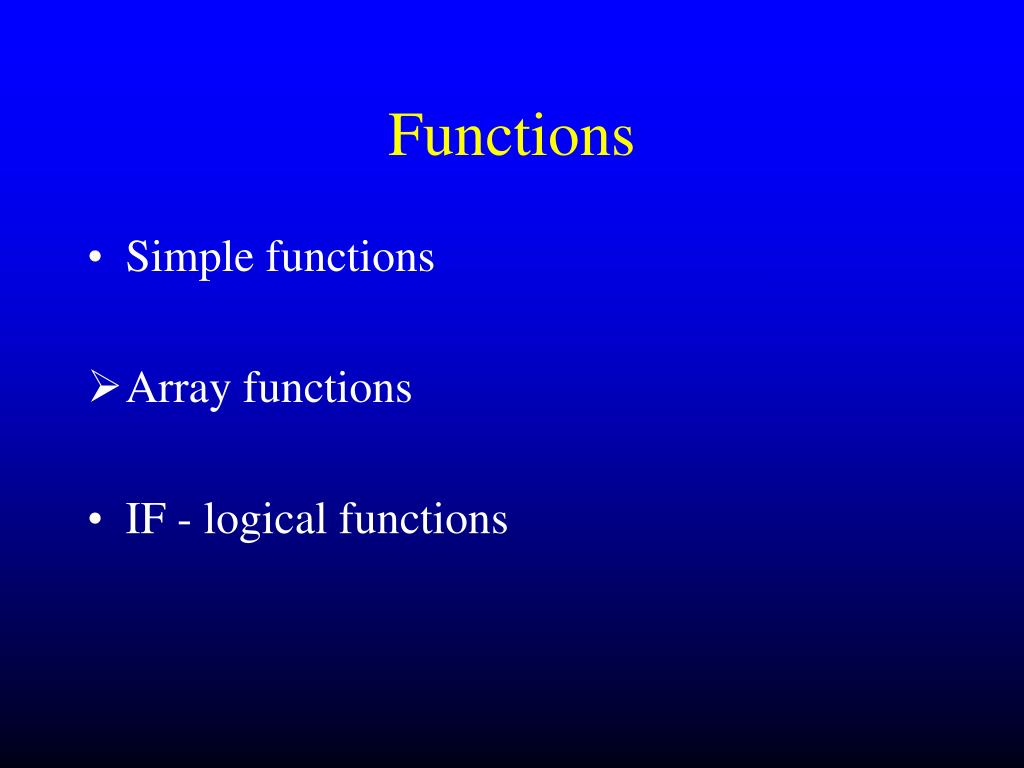 Functions

• Simple functions

➢ Array functions

• IF - logical functions